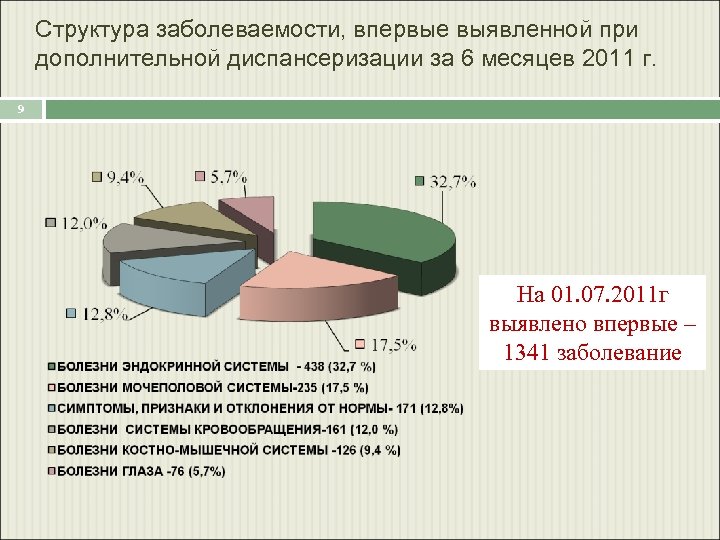 Структура заболеваемости, впервые выявленной при дополнительной диспансеризации за 6 месяцев 2011 г.

9

9,4%

5.7%

32,7%

12,0%

12,8%

17,5%

На 01.07.2011г выявлено впервые – 1341 заболевание

БОЛЕЗНИ ЭНДОКРИННОЙ СИСТЕМЫ - 438 (32,7 %)
БОЛЕЗНИ МОЧЕПОЛОВОЙ СИСТЕМЫ-235 (17,5 %)
СИМПТОМЫ, ПРИЗНАКИ И ОТКЛОНЕНИЯ ОТ НОРМЫ- 171 (12,8%)
БОЛЕЗНИ СИСТЕМЫ КРОВООБРАЩЕНИЯ-161 (12,0 %)
БОЛЕЗНИ КОСТНО-МЫШЕЧНОЙ СИСТЕМЫ -126 (9,4 %)
БОЛЕЗНИ ГЛАЗА -76 (5,7%)